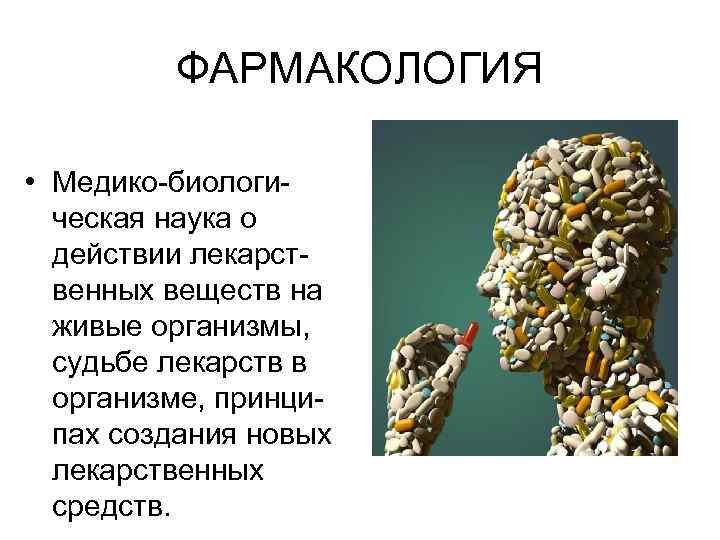 ФАРМАКОЛОГИЯ

• Медико-биологическая наука о действии лекарственных веществ на живые организмы, судьбе лекарств в организме, принципах создания новых лекарственных средств.